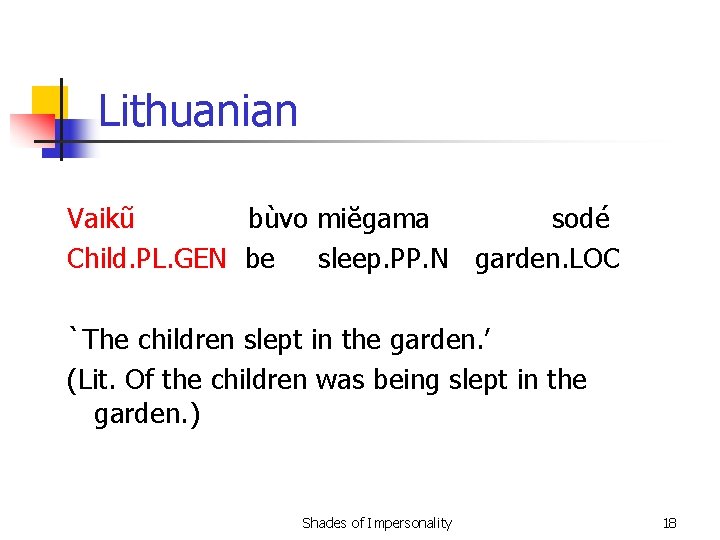 Lithuanian

Vaikũ bùvo miĕgama sodé
Child.PL.GEN be sleep.PP.N garden.LOC

`The children slept in the garden.'
(Lit. Of the children was being slept in the garden.)

Shades of Impersonality

18